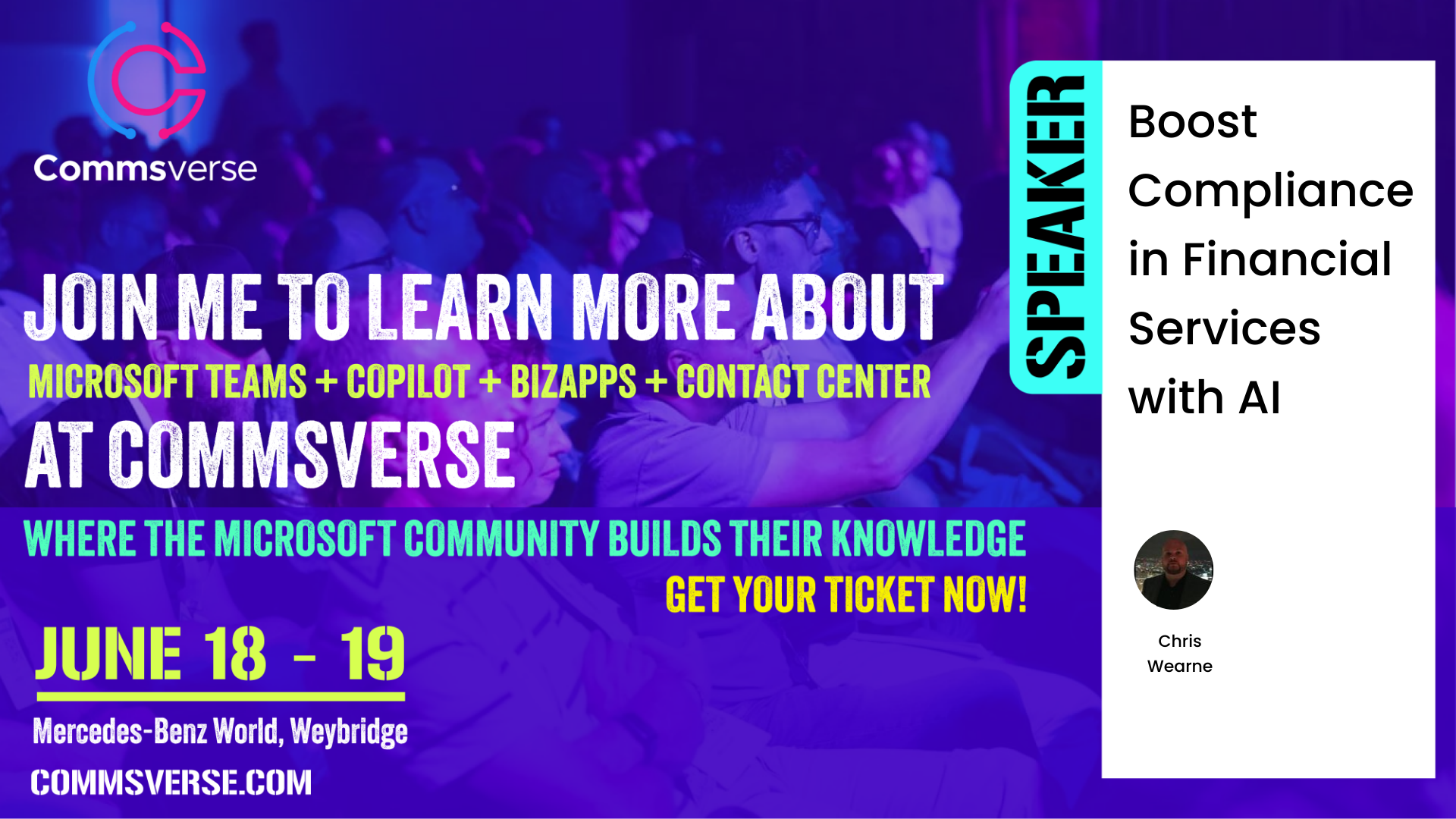 Commsverse

JOIN ME TO LEARN MORE ABOUT

MICROSOFT TEAMS + COPILOT + BIZAPPS + CONTACT CENTER

AT COMMSVERSE

WHERE THE MICROSOFT COMMUNITY BUILDS THEIR KNOWLEDGE

GET YOUR TICKET NOW!

JUNE 18 - 19

Mercedes-Benz World, Weybridge

COMMSVERSE.COM

SPEAKER

Boost Compliance in Financial Services with AI

Chris Wearne